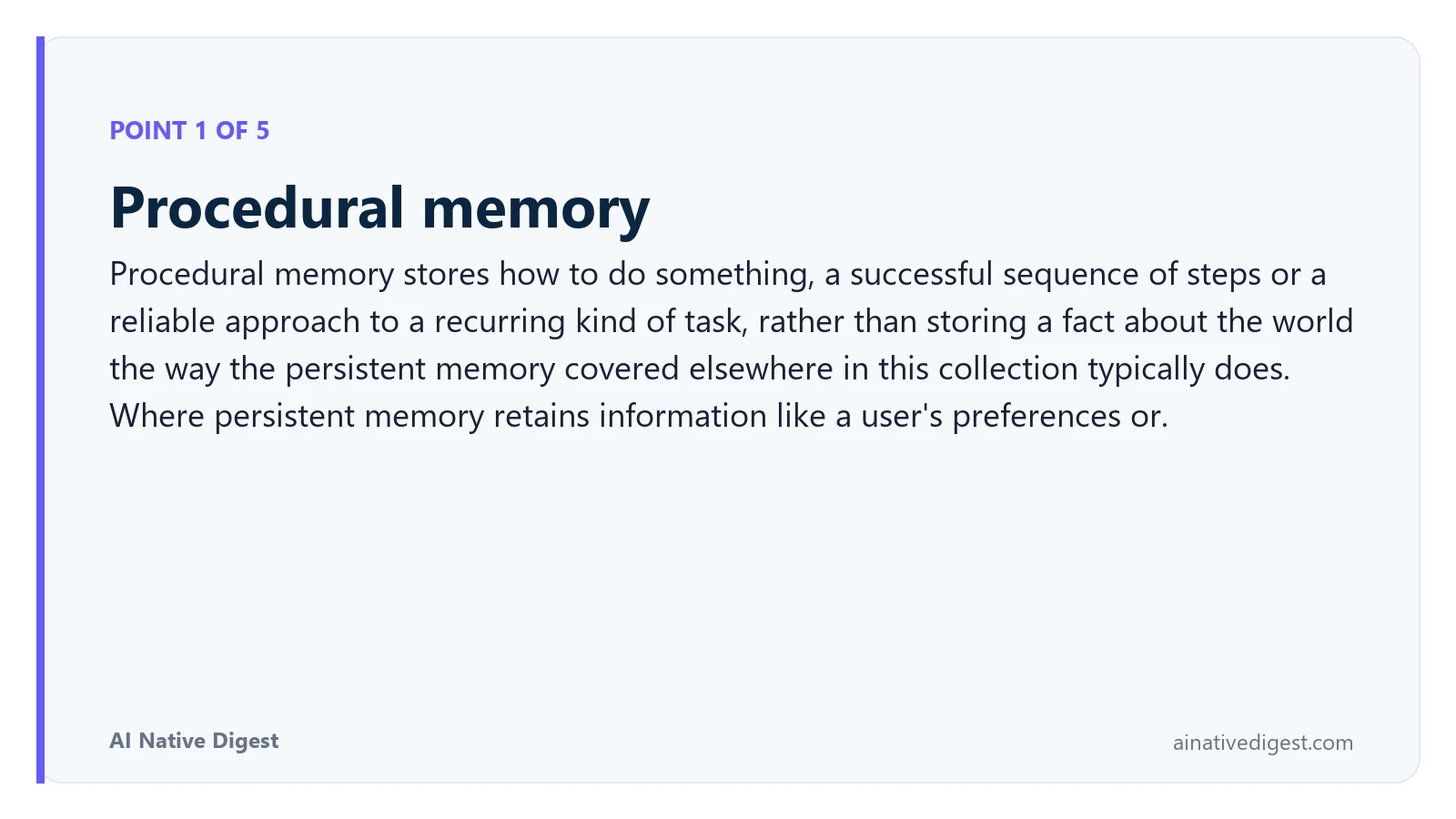 POINT 1 OF 5

Procedural memory

Procedural memory stores how to do something, a successful sequence of steps or a reliable approach to a recurring kind of task, rather than storing a fact about the world the way the persistent memory covered elsewhere in this collection typically does. Where persistent memory retains information like a user's preferences or.

AI Native Digest

ainativedigest.com